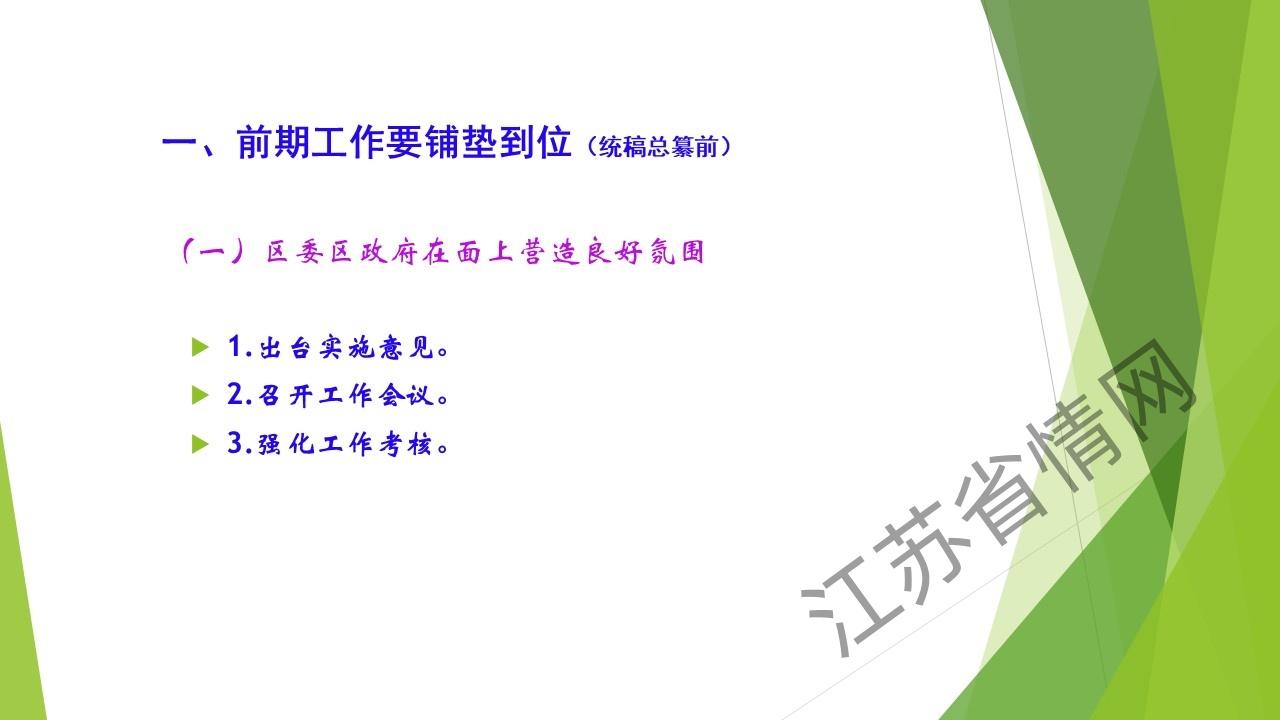 一、前期工作要铺垫到位（统稿总纂前）

（一）区委区政府在面上营造良好氛围

1.出台实施意见。
2.召开工作会议。
3.强化工作考核。

江苏省情网